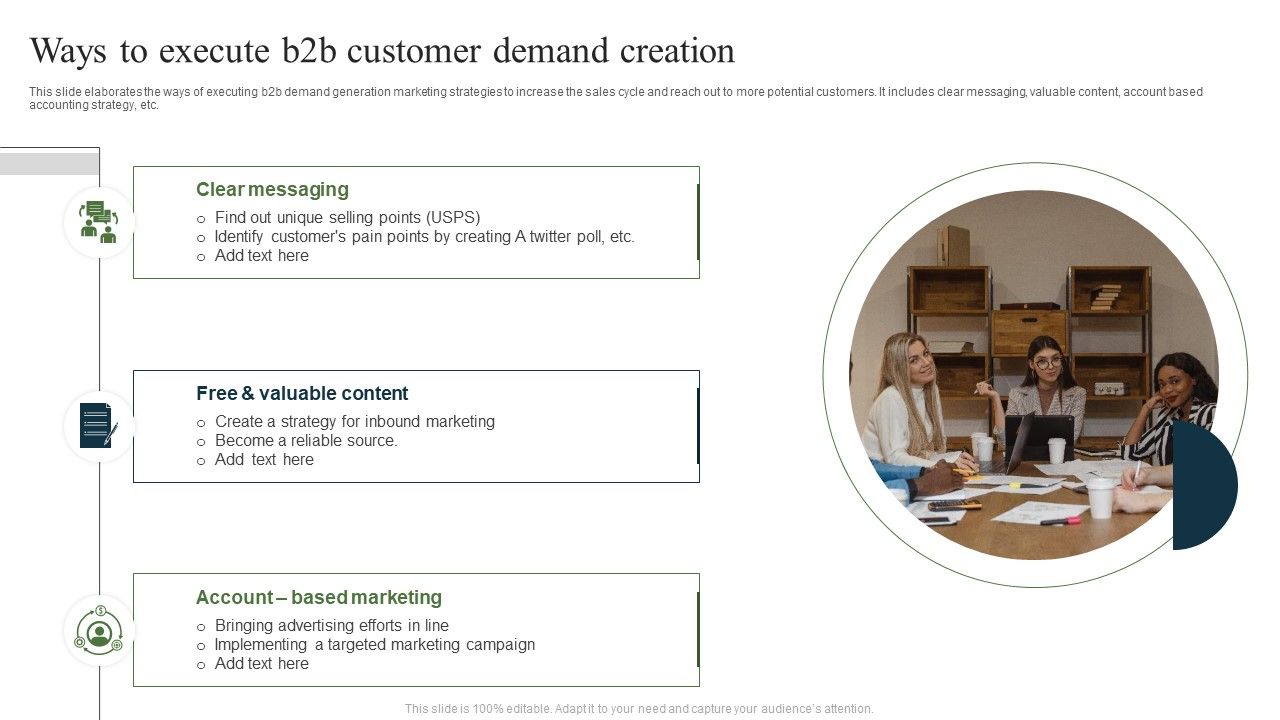 Ways to execute b2b customer demand creation

This slide elaborates the ways of executing b2b demand generation marketing strategies to increase the sales cycle and reach out to more potential customers. It includes clear messaging, valuable content, account based accounting strategy, etc.

Clear messaging
o Find out unique selling points (USPS)
o Identify customer's pain points by creating A twitter poll, etc.
o Add text here

Free & valuable content
o Create a strategy for inbound marketing
o Become a reliable source.
o Add text here

Account – based marketing
o Bringing advertising efforts in line
o Implementing a targeted marketing campaign
o Add text here

This slide is 100% editable. Adapt it to your need and capture your audience's attention.